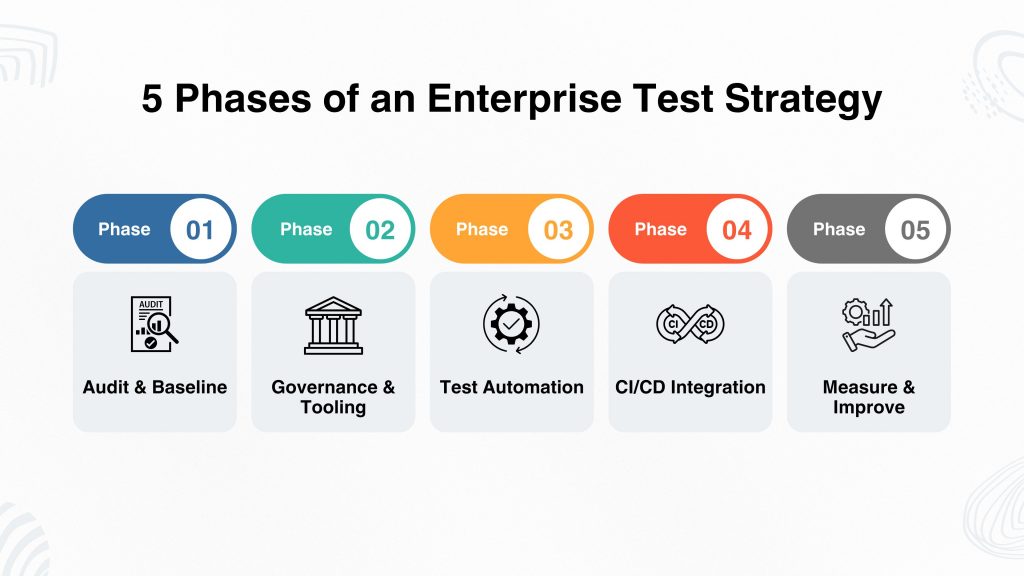 5 Phases of an Enterprise Test Strategy

Phase 01

AUDIT

Audit & Baseline

Phase 02

Governance & Tooling

Phase 03

Test Automation

Phase 04

CI CD

CI/CD Integration

Phase 05

Measure & Improve